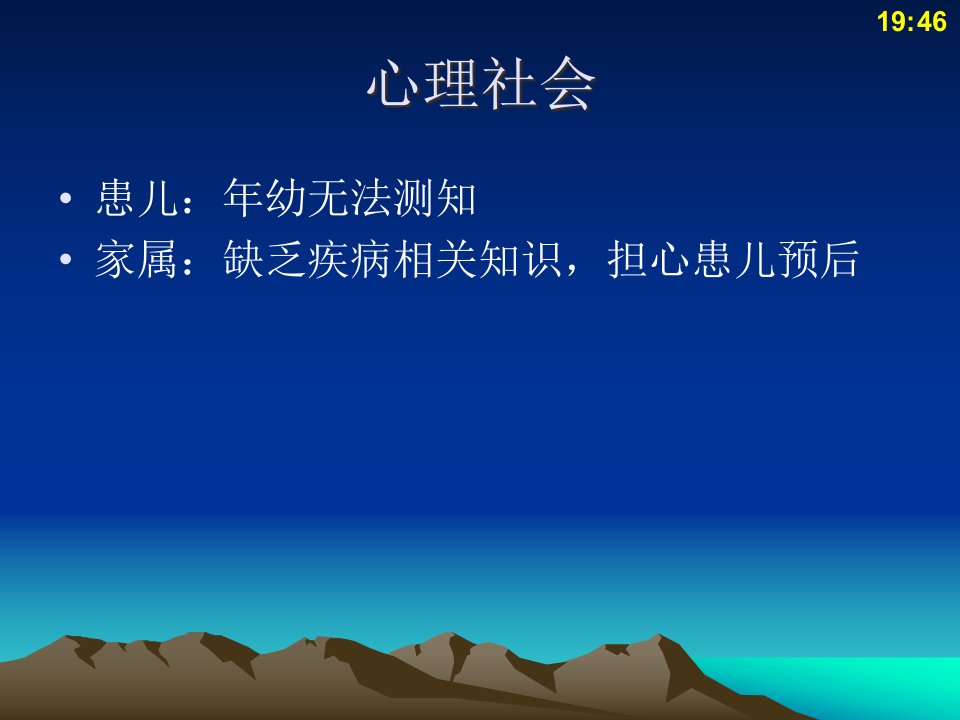 19:46

心理社会

• 患儿：年幼无法测知
• 家属：缺乏疾病相关知识，担心患儿预后